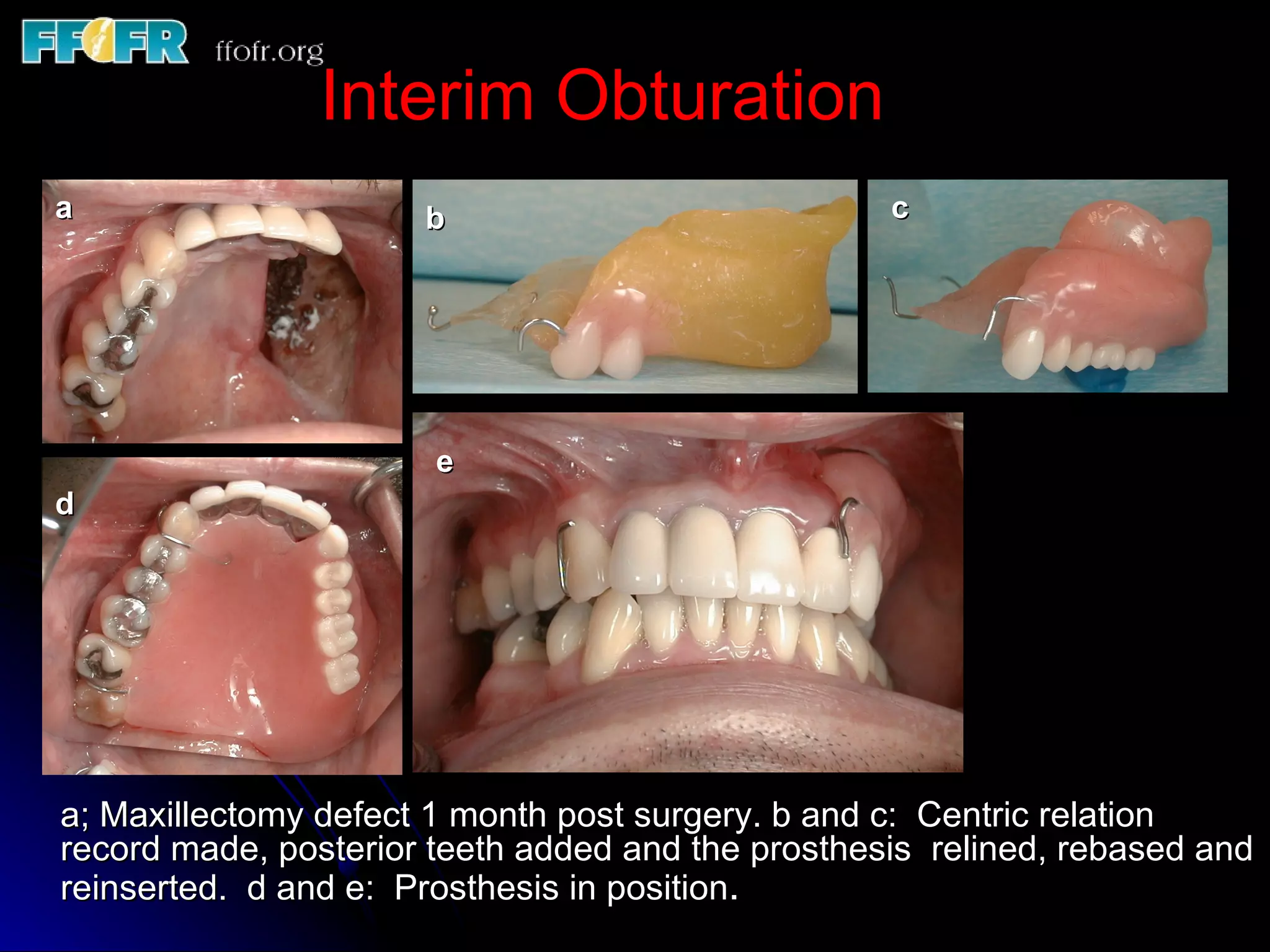 FFOFR ffofr.org

Interim Obturation

a

b

c

d

e

a; Maxillectomy defect 1 month post surgery. b and c: Centric relation record made, posterior teeth added and the prosthesis relined, rebased and reinserted. d and e: Prosthesis in position.